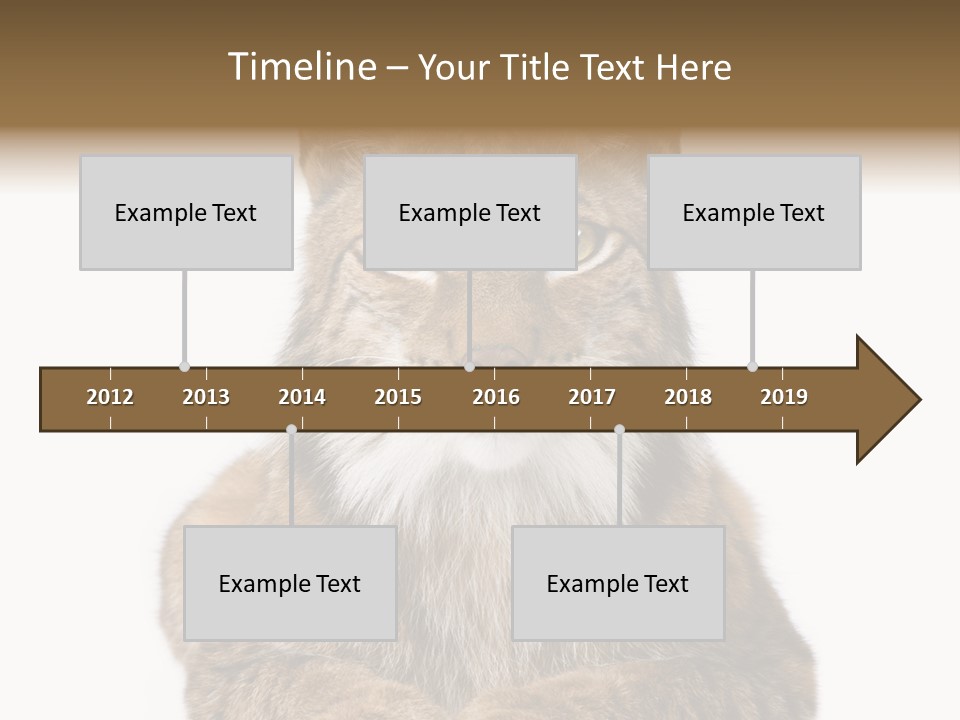 Timeline – Your Title Text Here

Example Text

Example Text

Example Text

2012 2013 2014 2015 2016 2017 2018 2019

Example Text

Example Text